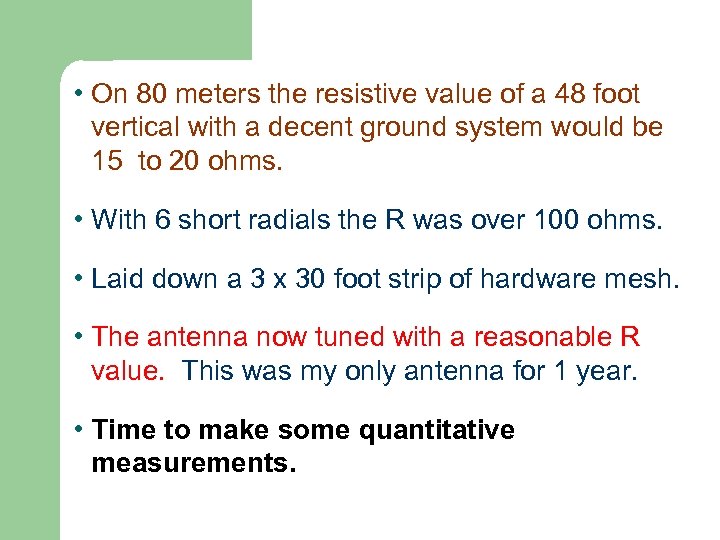 • On 80 meters the resistive value of a 48 foot vertical with a decent ground system would be 15  to 20 ohms.

• With 6 short radials the R was over 100 ohms.

• Laid down a 3 x 30 foot strip of hardware mesh.

• The antenna now tuned with a reasonable R value.  This was my only antenna for 1 year.

• Time to make some quantitative measurements.